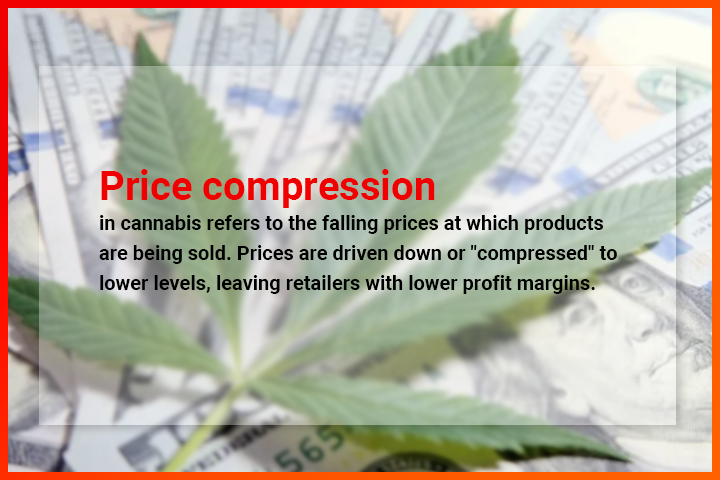 Price compression

in cannabis refers to the falling prices at which products are being sold. Prices are driven down or "compressed" to lower levels, leaving retailers with lower profit margins.